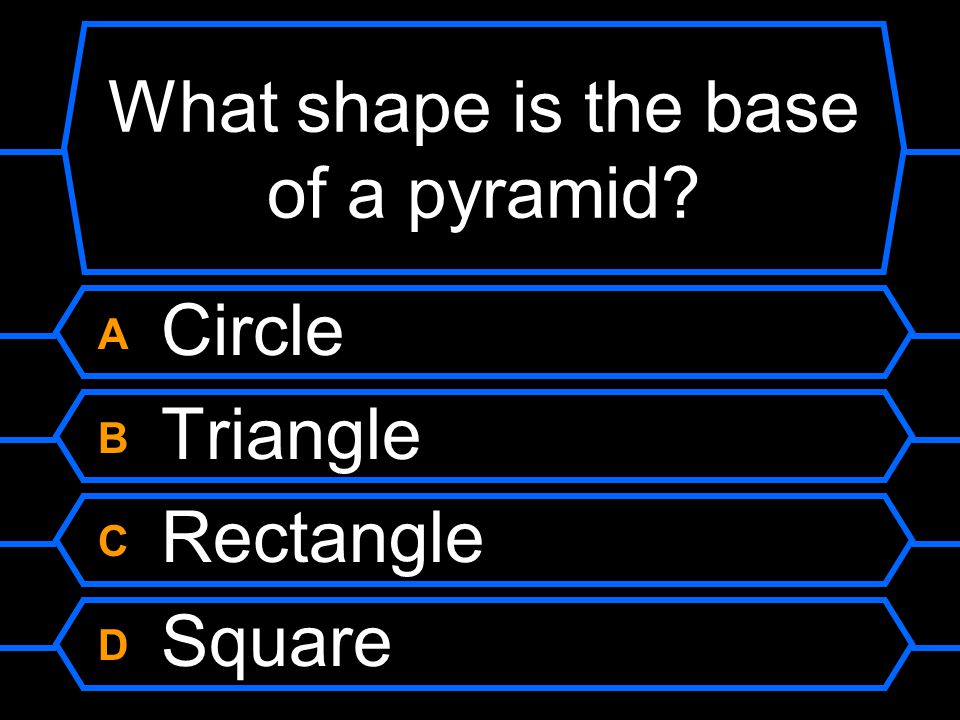 What shape is the base of a pyramid?

A Circle

B Triangle

C Rectangle

D Square